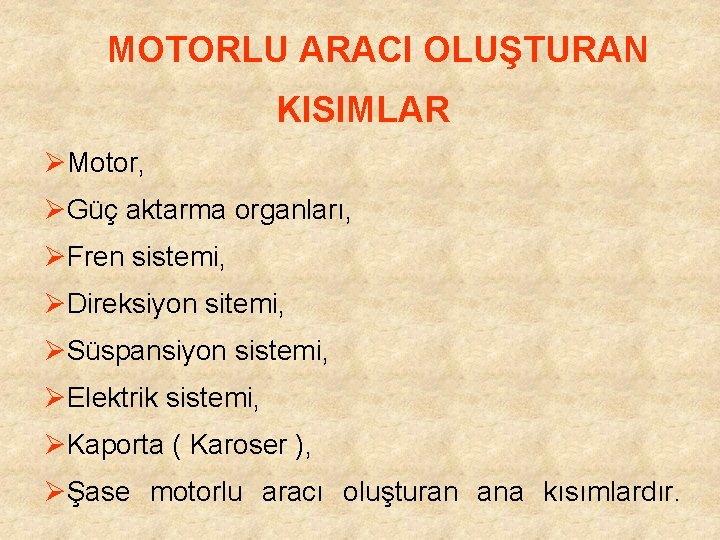 MOTORLU ARACI OLUŞTURAN KISIMLAR

➢Motor,

➢Güç aktarma organları,

➢Fren sistemi,

➢Direksiyon sitemi,

➢Süspansiyon sistemi,

➢Elektrik sistemi,

➢Kaporta ( Karoser ),

➢Şase motorlu aracı oluşturan ana kısımlardır.